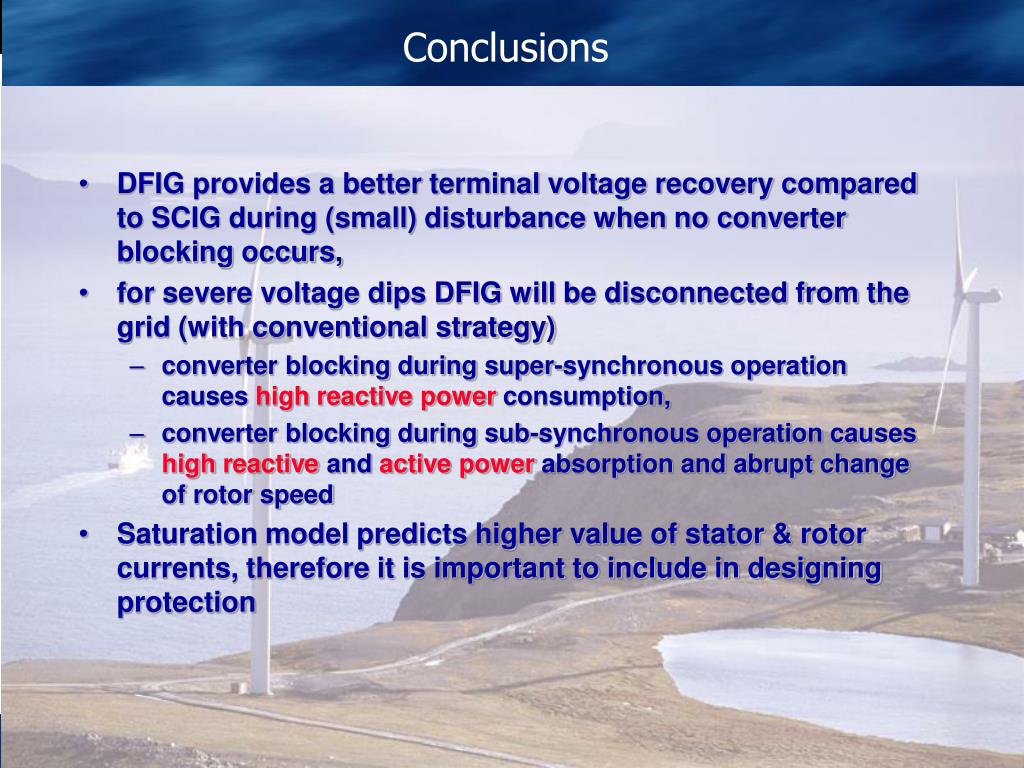 Conclusions

• DFIG provides a better terminal voltage recovery compared to SCIG during (small) disturbance when no converter blocking occurs,

• for severe voltage dips DFIG will be disconnected from the grid (with conventional strategy)

– converter blocking during super-synchronous operation causes high reactive power consumption,

– converter blocking during sub-synchronous operation causes high reactive and active power absorption and abrupt change of rotor speed

• Saturation model predicts higher value of stator & rotor currents, therefore it is important to include in designing protection